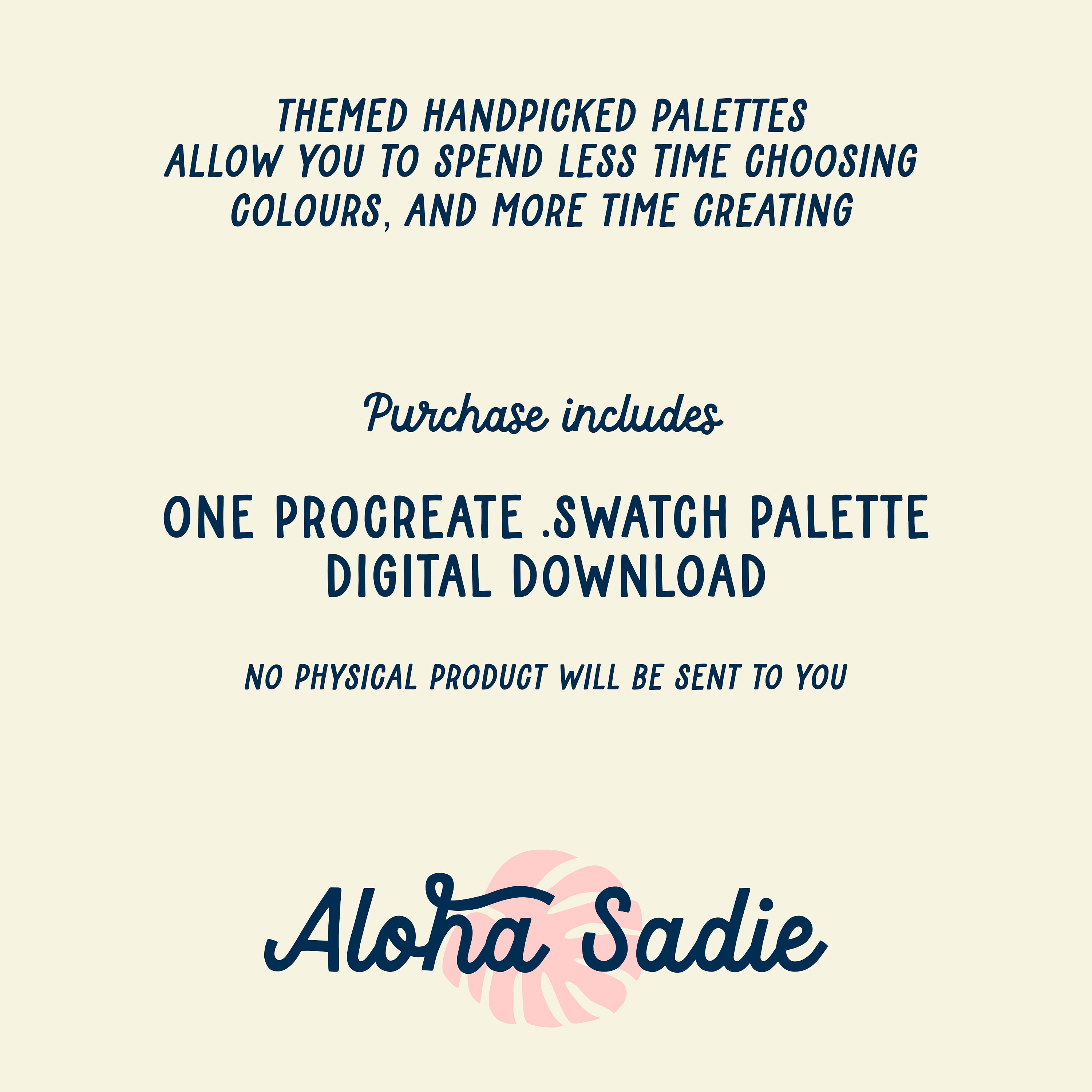 THEMED HANDPICKED PALETTES ALLOW YOU TO SPEND LESS TIME CHOOSING COLOURS, AND MORE TIME CREATING

Purchase includes

ONE PROCREATE .SWATCH PALETTE DIGITAL DOWNLOAD

NO PHYSICAL PRODUCT WILL BE SENT TO YOU

Aloha Sadie